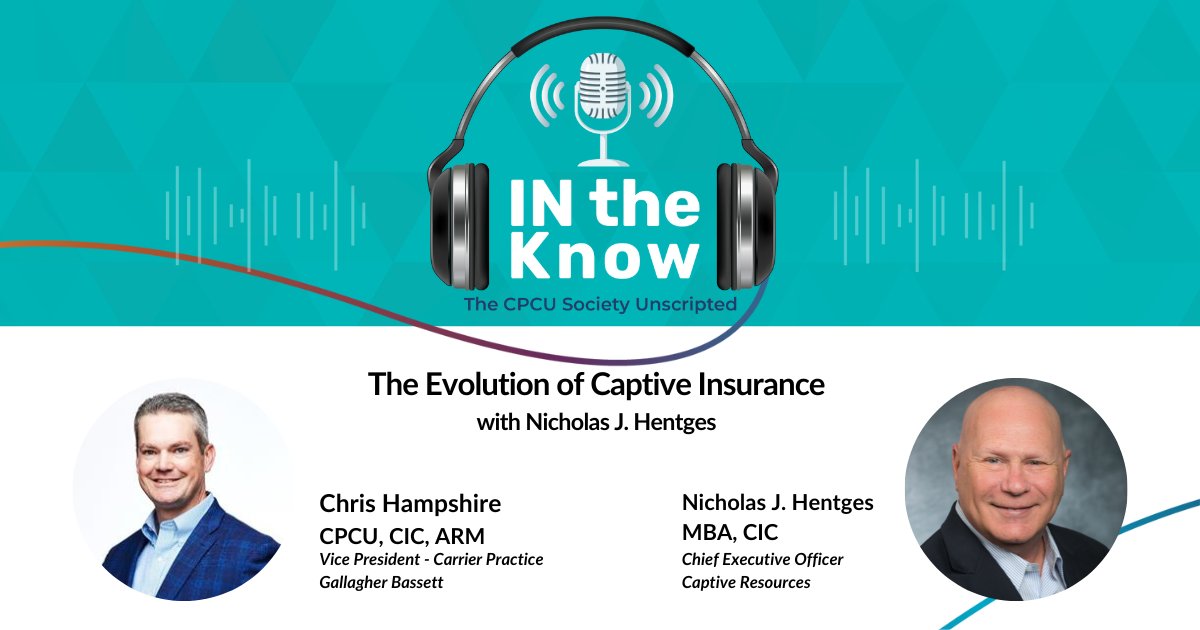 IN the Know
The CPCU Society Unscripted

The Evolution of Captive Insurance
with Nicholas J. Hentges

Chris Hampshire
CPCU, CIC, ARM
Vice President - Carrier Practice
Gallagher Bassett

Nicholas J. Hentges
MBA, CIC
Chief Executive Officer
Captive Resources